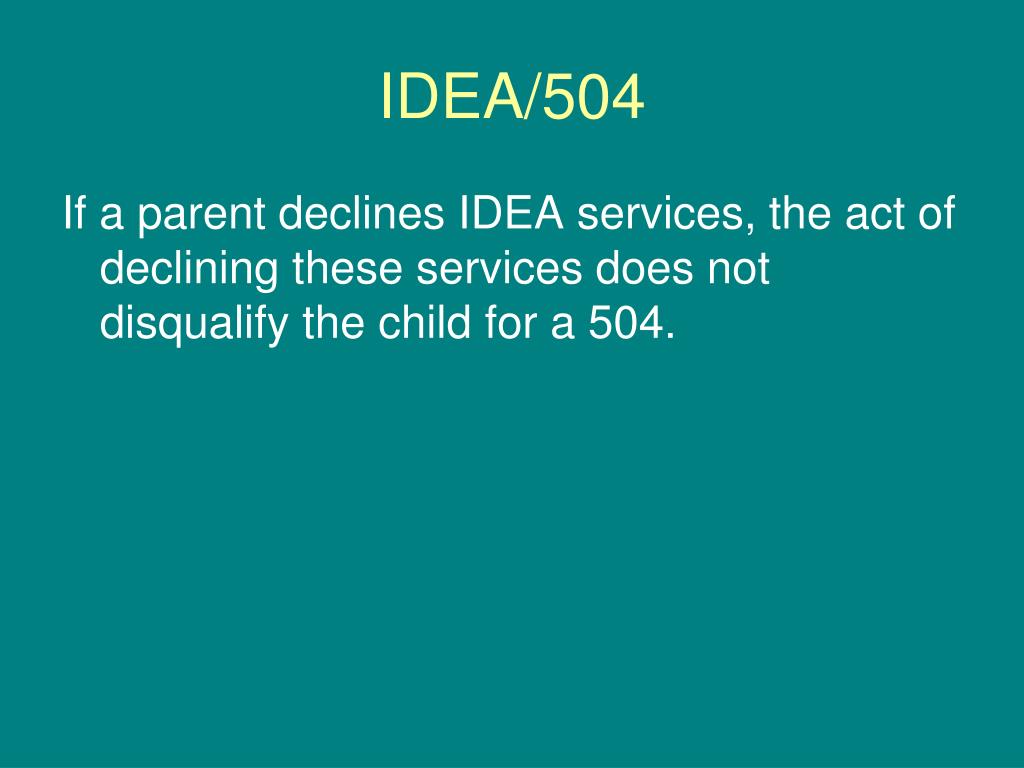 IDEA/504

If a parent declines IDEA services, the act of declining these services does not disqualify the child for a 504.